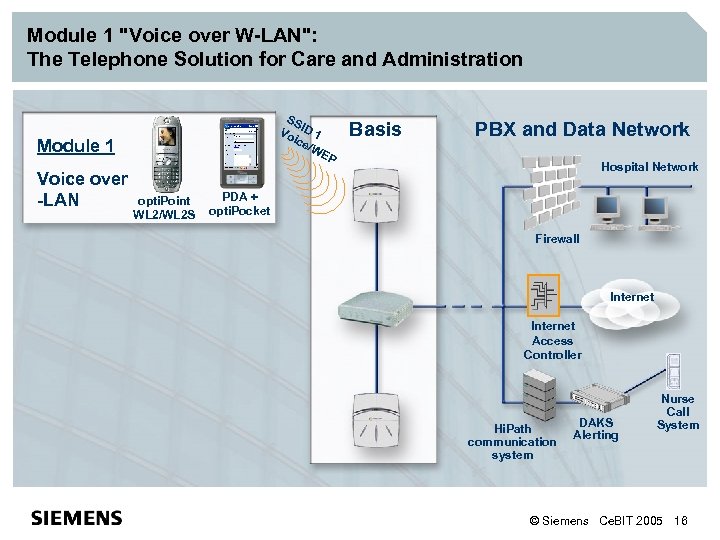 Module 1 "Voice over W-LAN":
The Telephone Solution for Care and Administration

Module 1

Voice over -LAN

optiPoint WL2/WL2S

PDA + optiPocket

SSID 1 Voice/WEP

Basis

PBX and Data Network

Hospital Network

Firewall

Internet

Internet Access Controller

HiPath communication system

DAKS Alerting

Nurse Call System

SIEMENS

© Siemens CeBIT 2005 16